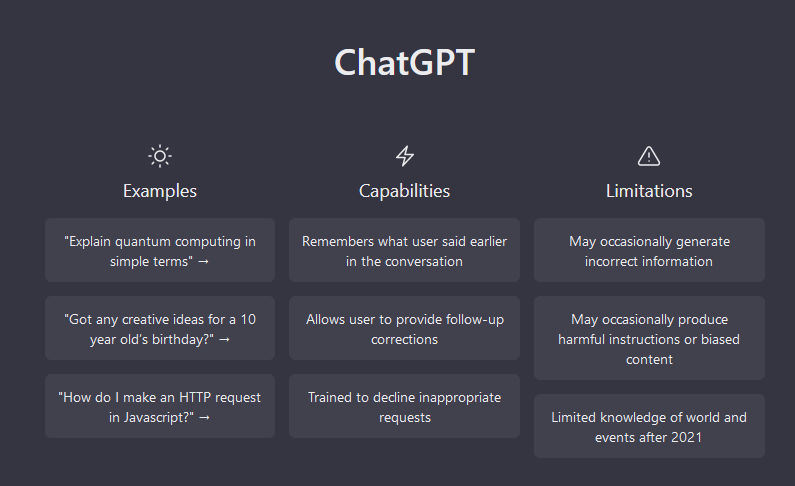 ChatGPT

Examples

"Explain quantum computing in simple terms" →

"Got any creative ideas for a 10 year old's birthday?" →

"How do I make an HTTP request in Javascript?" →

Capabilities

Remembers what user said earlier in the conversation

Allows user to provide follow-up corrections

Trained to decline inappropriate requests

Limitations

May occasionally generate incorrect information

May occasionally produce harmful instructions or biased content

Limited knowledge of world and events after 2021